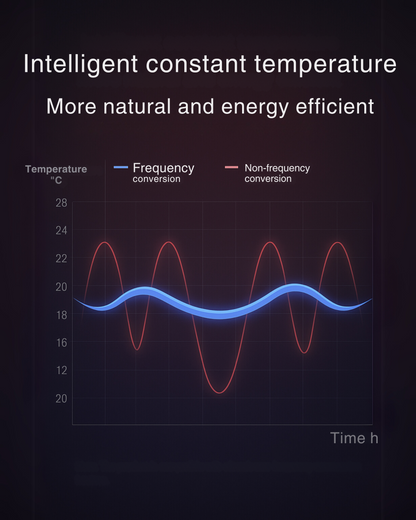 Intelligent constant temperature

More natural and energy efficient

Temperature °C

Frequency conversion

Non-frequency conversion

28
24
22
20
18
16
12
20

Time h